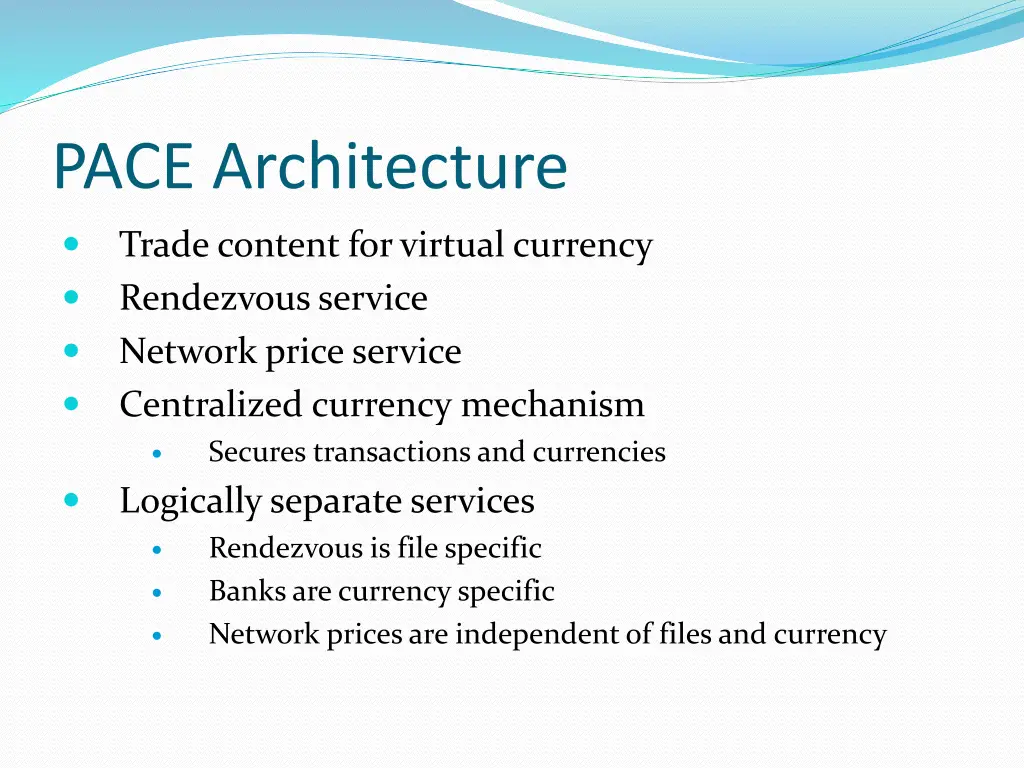 PACE Architecture

- Trade content for virtual currency
- Rendezvous service
- Network price service
- Centralized currency mechanism
  - Secures transactions and currencies
- Logically separate services
  - Rendezvous is file specific
  - Banks are currency specific
  - Network prices are independent of files and currency